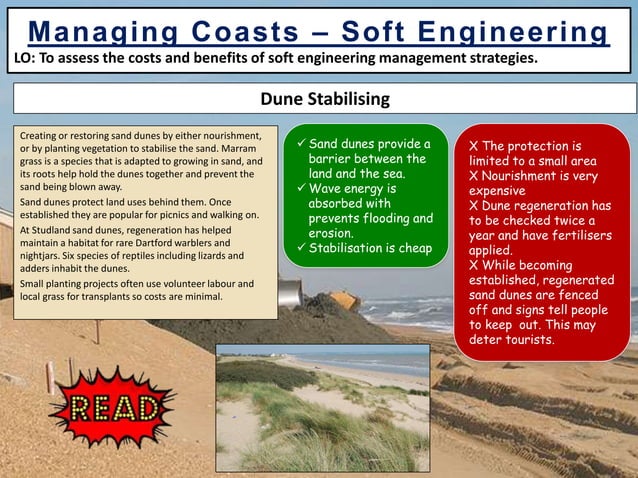 Managing Coasts – Soft Engineering
LO: To assess the costs and benefits of soft engineering management strategies.

Dune Stabilising

Creating or restoring sand dunes by either nourishment, or by planting vegetation to stabilise the sand. Marram grass is a species that is adapted to growing in sand, and its roots help hold the dunes together and prevent the sand being blown away.

Sand dunes protect land uses behind them. Once established they are popular for picnics and walking on.

At Studland sand dunes, regeneration has helped maintain a habitat for rare Dartford warblers and nightjars. Six species of reptiles including lizards and adders inhabit the dunes.

Small planting projects often use volunteer labour and local grass for transplants so costs are minimal.

✓ Sand dunes provide a barrier between the land and the sea.
✓ Wave energy is absorbed with prevents flooding and erosion.
✓ Stabilisation is cheap

X The protection is limited to a small area
X Nourishment is very expensive
X Dune regeneration has to be checked twice a year and have fertilisers applied.
X While becoming established, regenerated sand dunes are fenced off and signs tell people to keep out. This may deter tourists.

READ